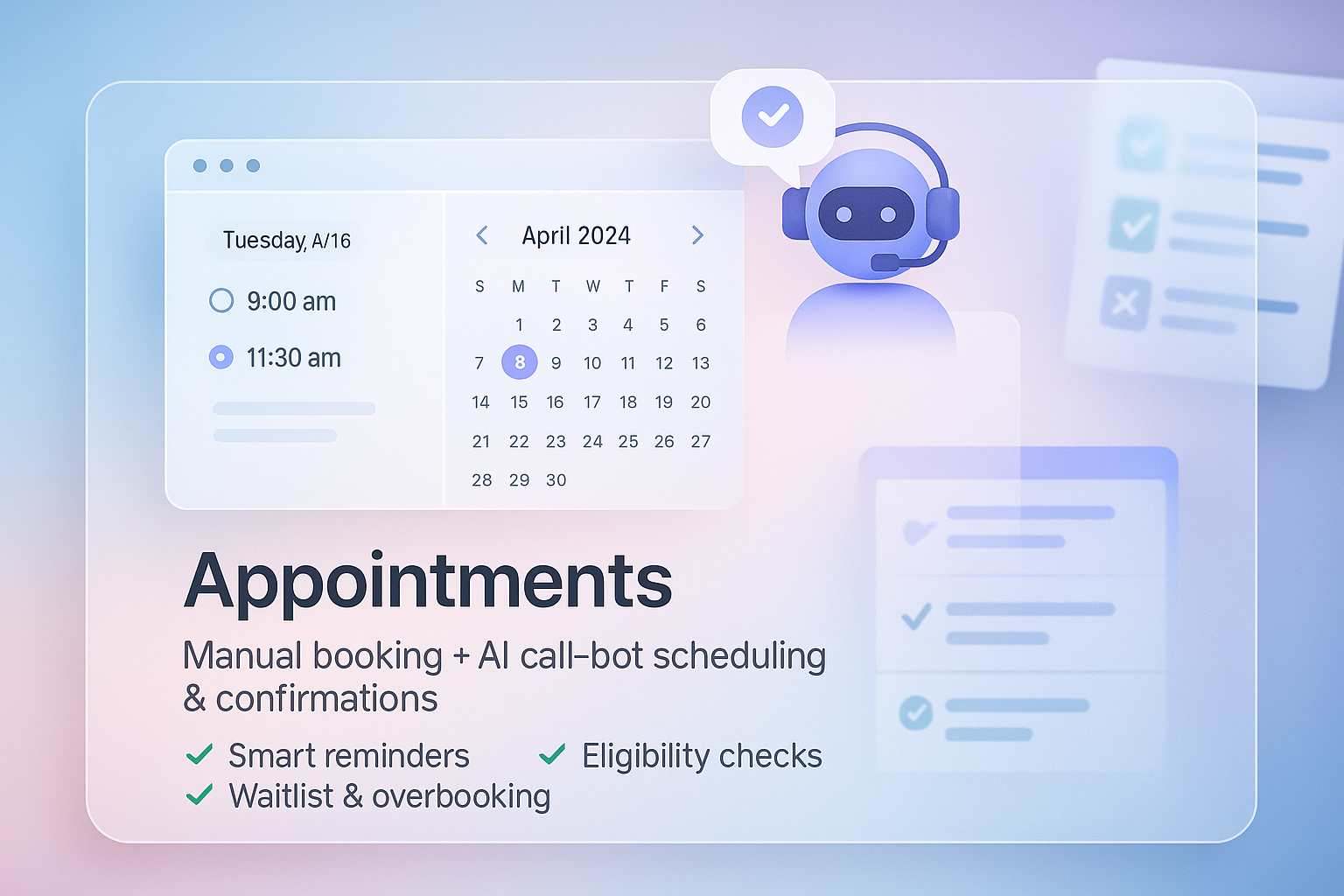 Tuesday, A/16

9:00 am

11:30 am

April 2024

| S | M | T | W | T | F | S |
|---|---|---|---|---|---|---|
| | 1 | 2 | 3 | 4 | 5 | 6 |
| 7 | 8 | 9 | 10 | 11 | 12 | 13 |
| 14 | 15 | 16 | 17 | 18 | 19 | 20 |
| 21 | 22 | 23 | 24 | 25 | 26 | 27 |
| 28 | 29 | 30 | | | | |

Appointments

Manual booking + AI call-bot scheduling & confirmations

Smart reminders

Eligibility checks

Waitlist & overbooking